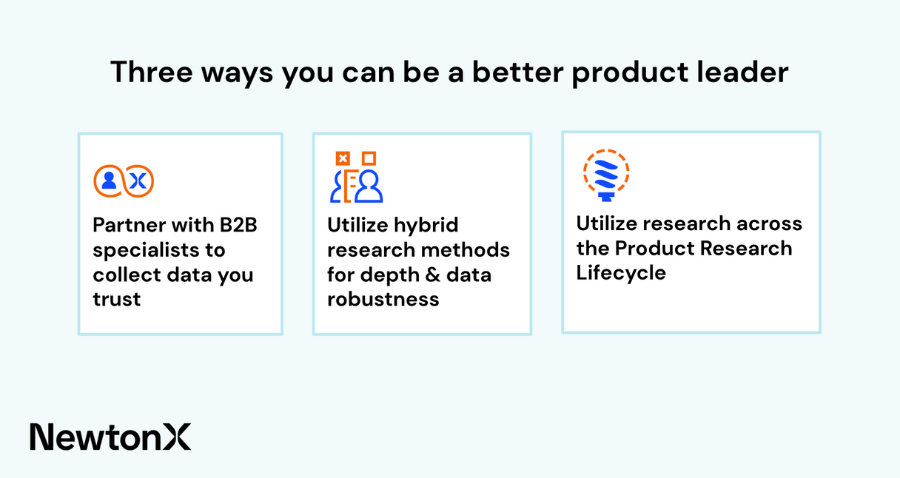 Three ways you can be a better product leader

Partner with B2B specialists to collect data you trust

Utilize hybrid research methods for depth & data robustness

Utilize research across the Product Research Lifecycle

NewtonX